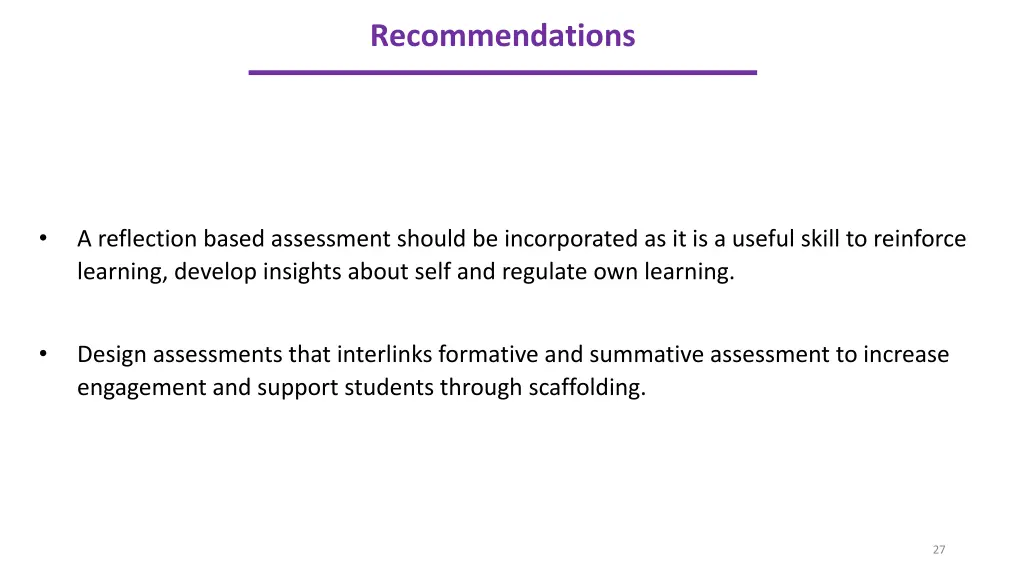 Recommendations

• A reflection based assessment should be incorporated as it is a useful skill to reinforce learning, develop insights about self and regulate own learning.

• Design assessments that interlinks formative and summative assessment to increase engagement and support students through scaffolding.

27